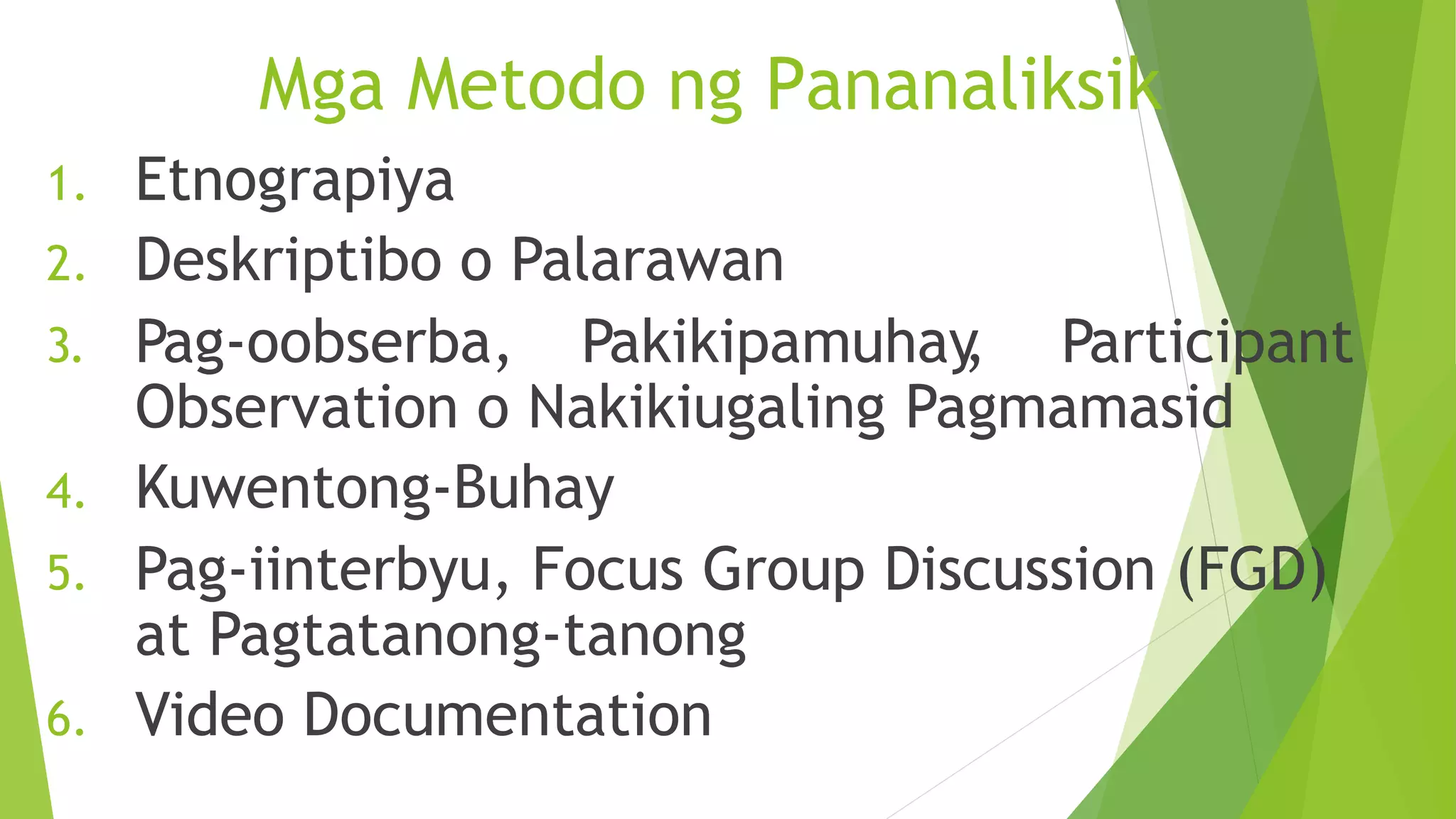 Mga Metodo ng Pananaliksik

1. Etnograpiya
2. Deskriptibo o Palarawan
3. Pag-oobserba, Pakikipamuhay, Participant Observation o Nakikiugaling Pagmamasid
4. Kuwentong-Buhay
5. Pag-iinterbyu, Focus Group Discussion (FGD) at Pagtatanong-tanong
6. Video Documentation